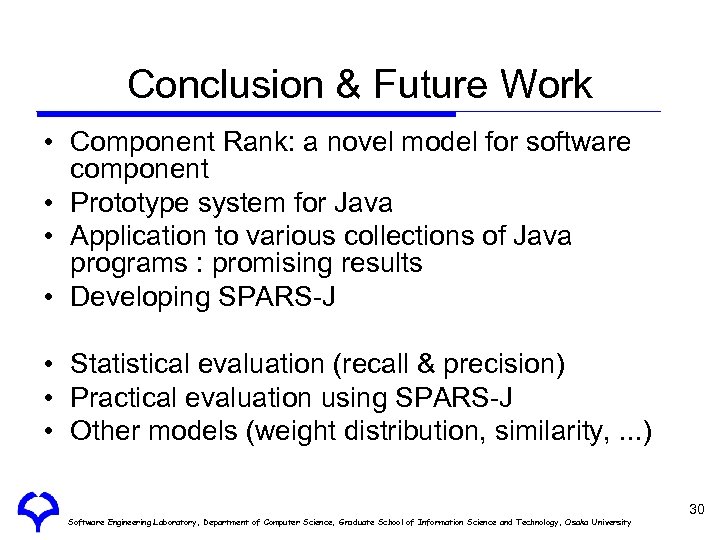 Conclusion & Future Work

• Component Rank: a novel model for software component
• Prototype system for Java
• Application to various collections of Java programs : promising results
• Developing SPARS-J

• Statistical evaluation (recall & precision)
• Practical evaluation using SPARS-J
• Other models (weight distribution, similarity, ...)

Software Engineering Laboratory, Department of Computer Science, Graduate School of Information Science and Technology, Osaka University

30